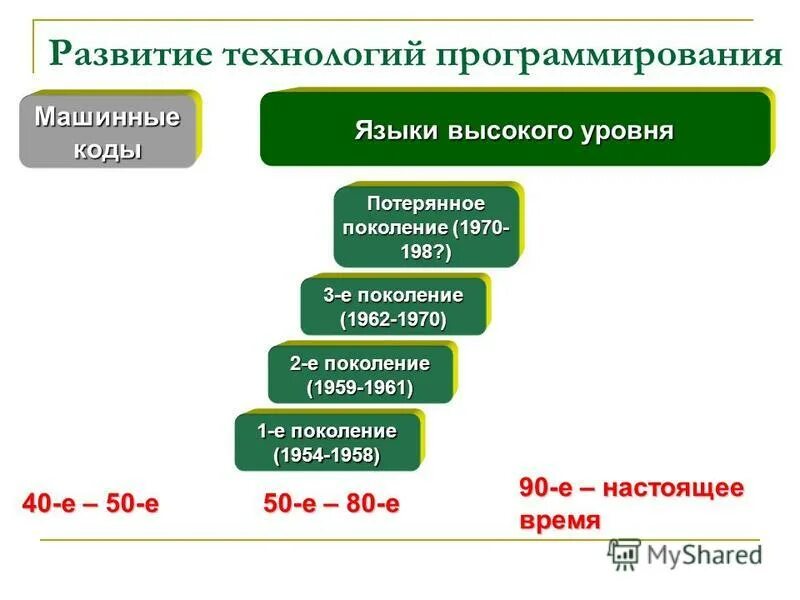 Развитие технологий программирования

Машинные коды

Языки высокого уровня

Потерянное поколение (1970-198?)

3-е поколение (1962-1970)

2-е поколение (1959-1961)

1-е поколение (1954-1958)

40-е – 50-е

50-е – 80-е

90-е – настоящее время

MyShared